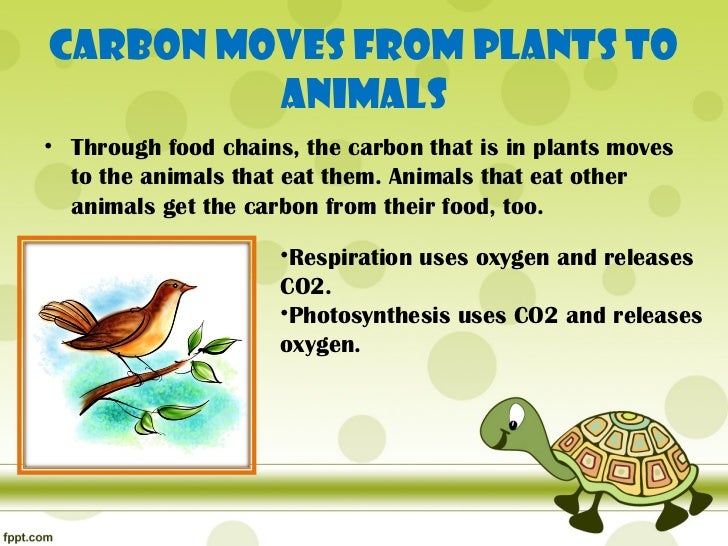 CARBON MOVES FROM PLANTS TO ANIMALS

• Through food chains, the carbon that is in plants moves to the animals that eat them. Animals that eat other animals get the carbon from their food, too.

•Respiration uses oxygen and releases CO2.
•Photosynthesis uses CO2 and releases oxygen.

fppt.com